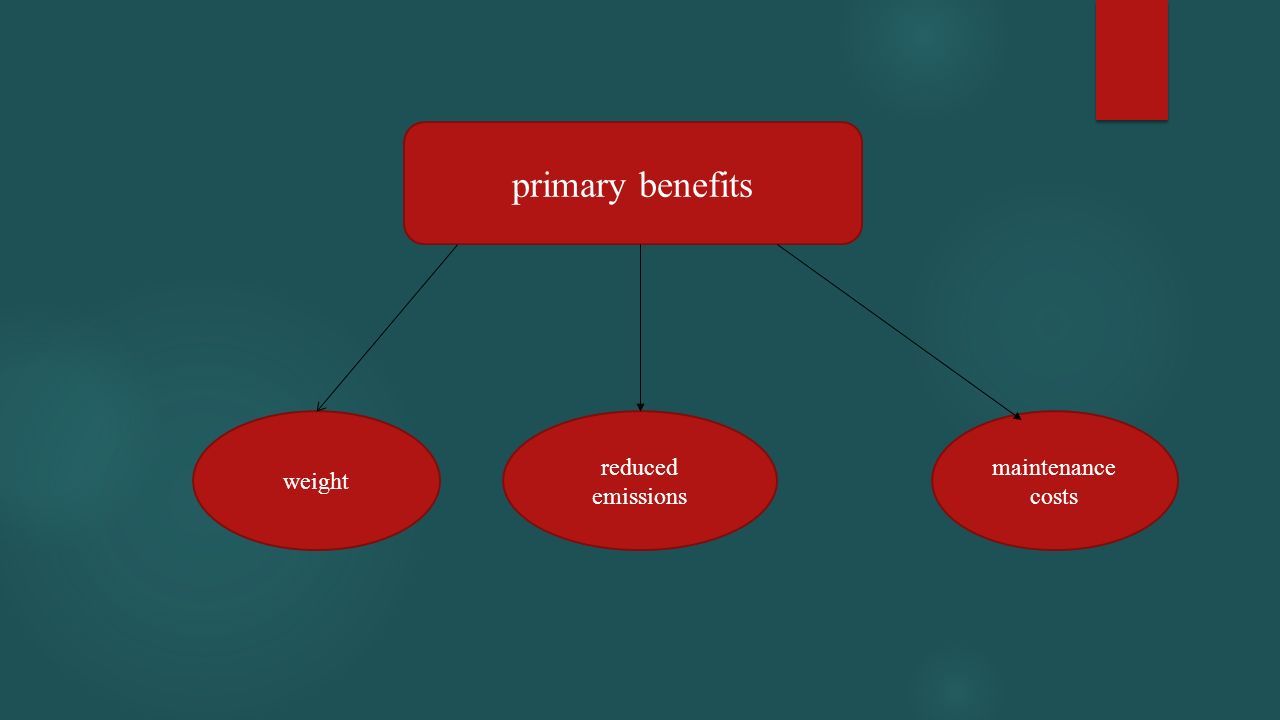 primary benefits

weight

reduced emissions

maintenance costs